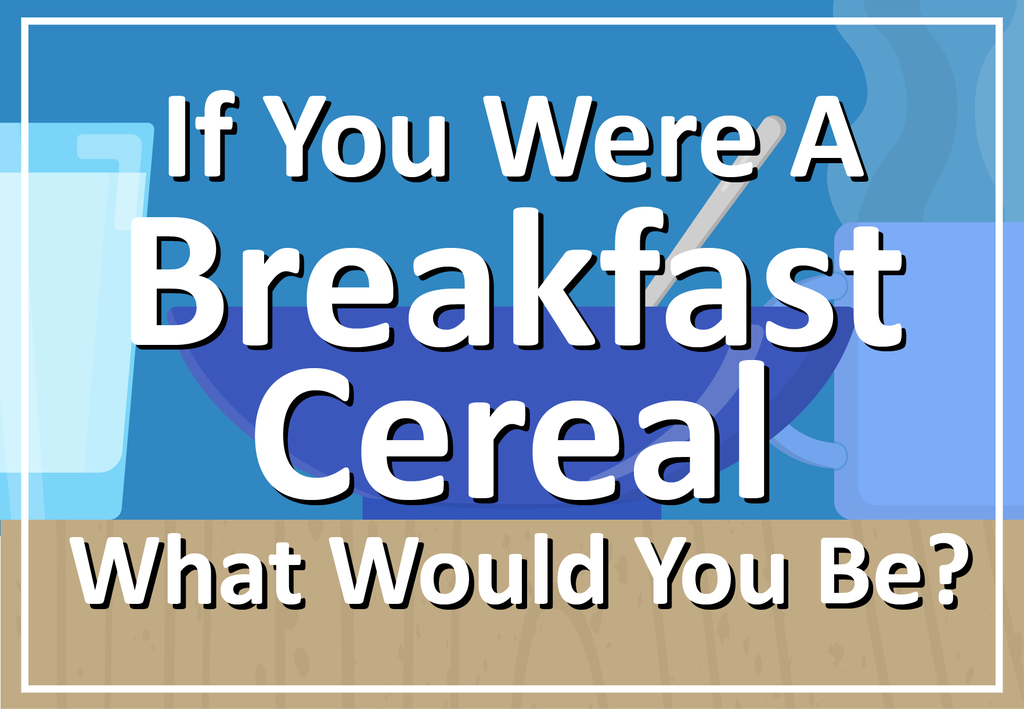 If You Were A Breakfast Cereal What Would You Be?